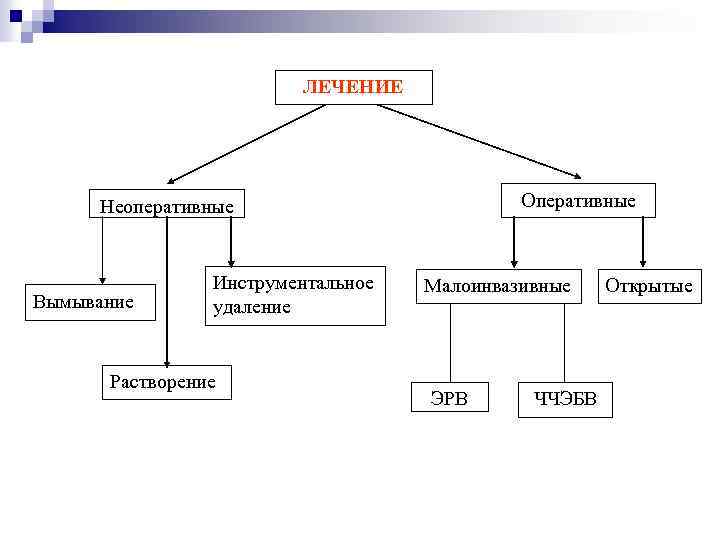 ЛЕЧЕНИЕ

Неоперативные

Оперативные

Вымывание

Инструментальное удаление

Растворение

Малоинвазивные

Открытые

ЭРВ

ЧЧЭБВ